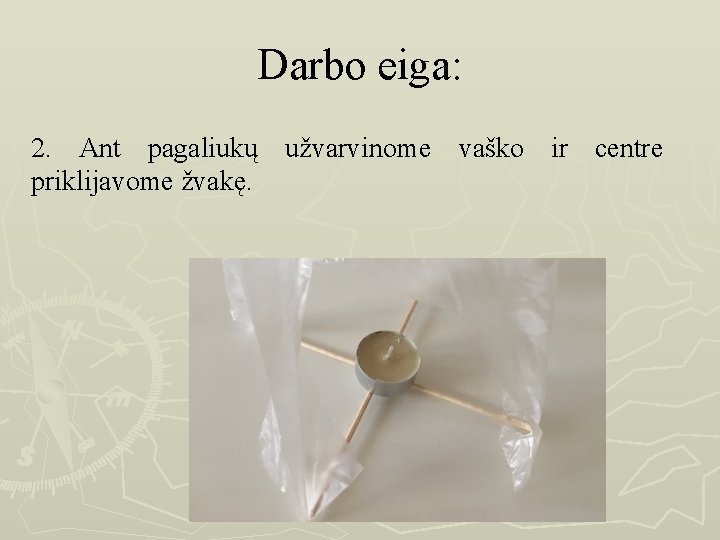 Darbo eiga:

2. Ant pagaliukų užvarvinome vaško ir centre priklijavome žvakę.